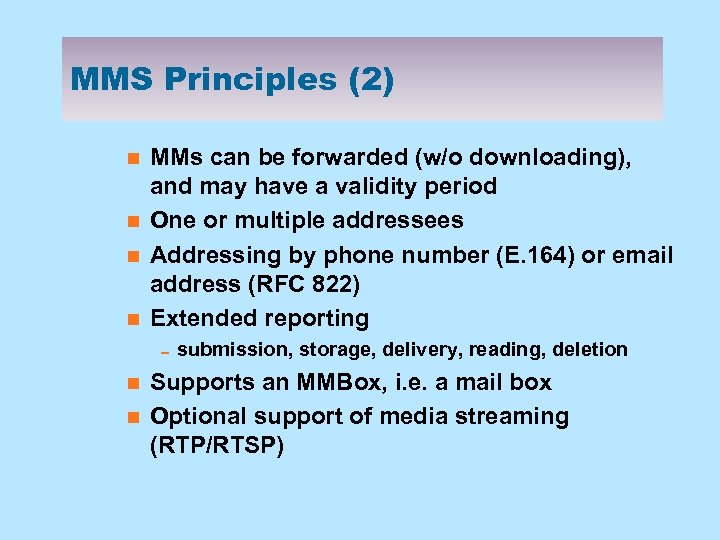 MMS Principles (2)

- MMs can be forwarded (w/o downloading), and may have a validity period
- One or multiple addressees
- Addressing by phone number (E.164) or email address (RFC 822)
- Extended reporting
  - submission, storage, delivery, reading, deletion
- Supports an MMBox, i.e. a mail box
- Optional support of media streaming (RTP/RTSP)